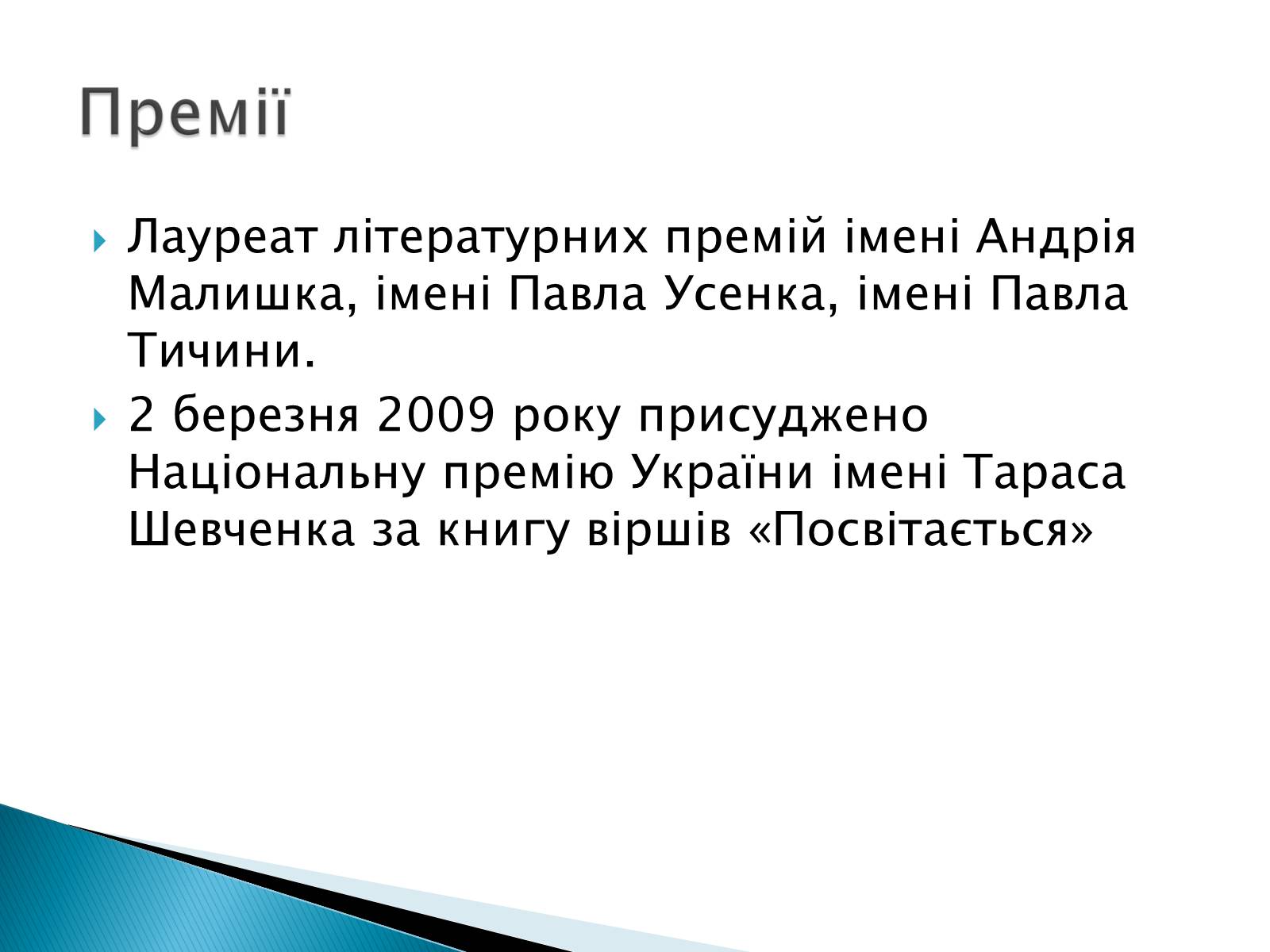 Премії

Лауреат літературних премій імені Андрія Малишка, імені Павла Усенка, імені Павла Тичини.

2 березня 2009 року присуджено Національну премію України імені Тараса Шевченка за книгу віршів «Посвітається»